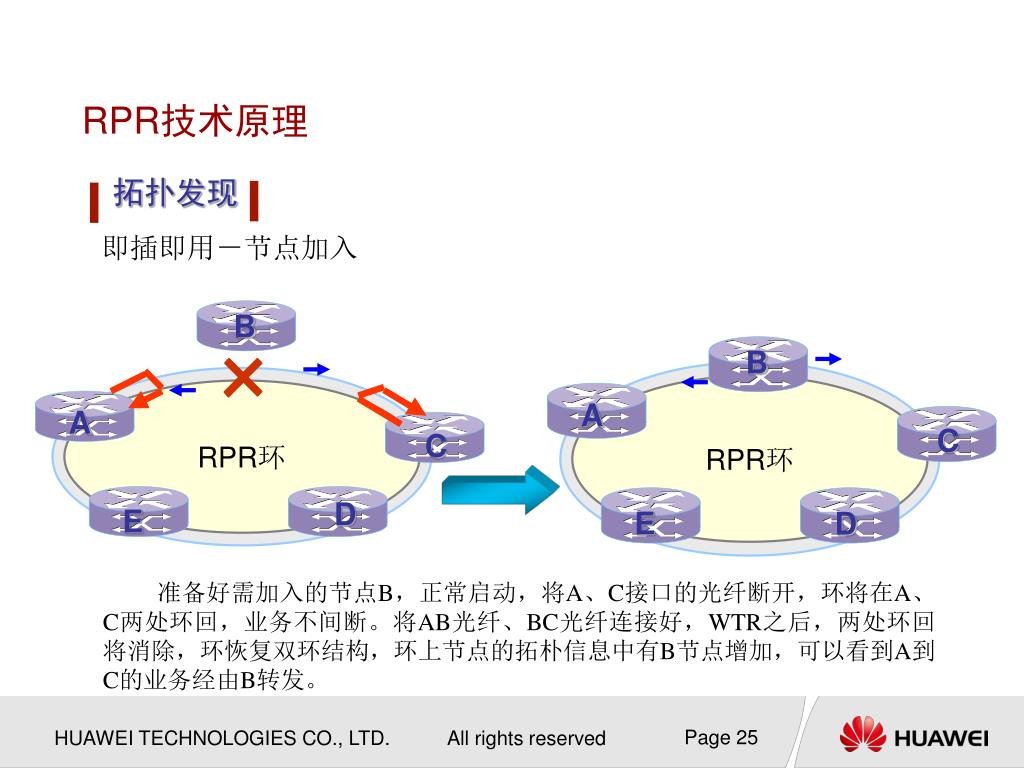 RPR技术原理

拓扑发现

即插即用－节点加入

B

A

C

RPR环

E

D

B

A

C

RPR环

E

D

准备好需加入的节点B，正常启动，将A、C接口的光纤断开，环将在A、C两处环回，业务不间断。将AB光纤、BC光纤连接好，WTR之后，两处环回将消除，环恢复双环结构，环上节点的拓朴信息中有B节点增加，可以看到A到C的业务经由B转发。

HUAWEI TECHNOLOGIES CO., LTD.

All rights reserved

Page 25

HUAWEI